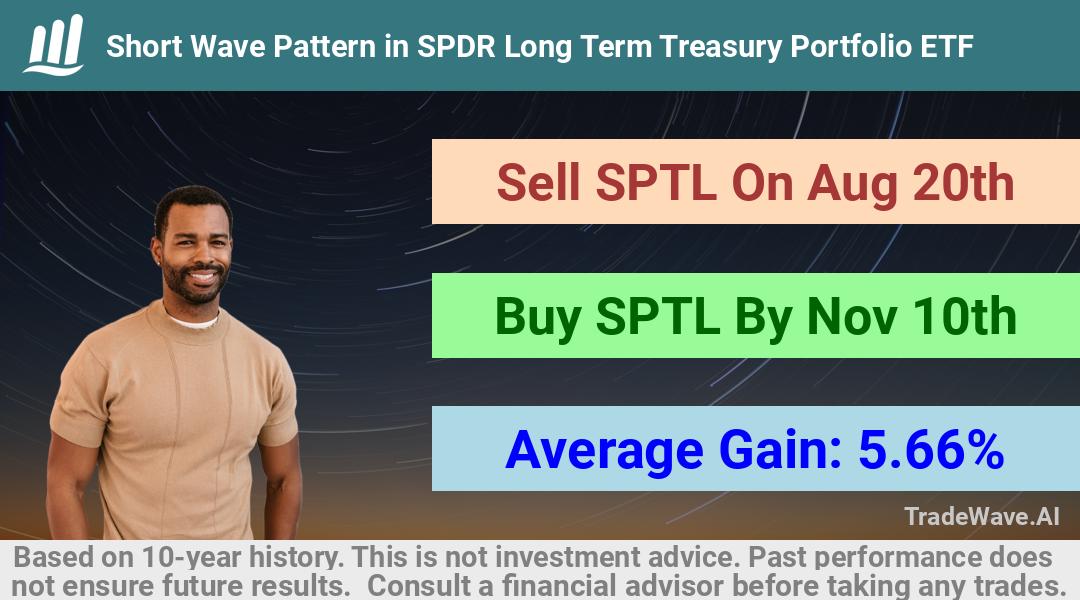 Short Wave Pattern in SPDR Long Term Treasury Portfolio ETF

Sell SPTL On Aug 20th

Buy SPTL By Nov 10th

Average Gain: 5.66%

TradeWave.AI

Based on 10-year history. This is not investment advice. Past performance does not ensure future results. Consult a financial advisor before taking any trades.